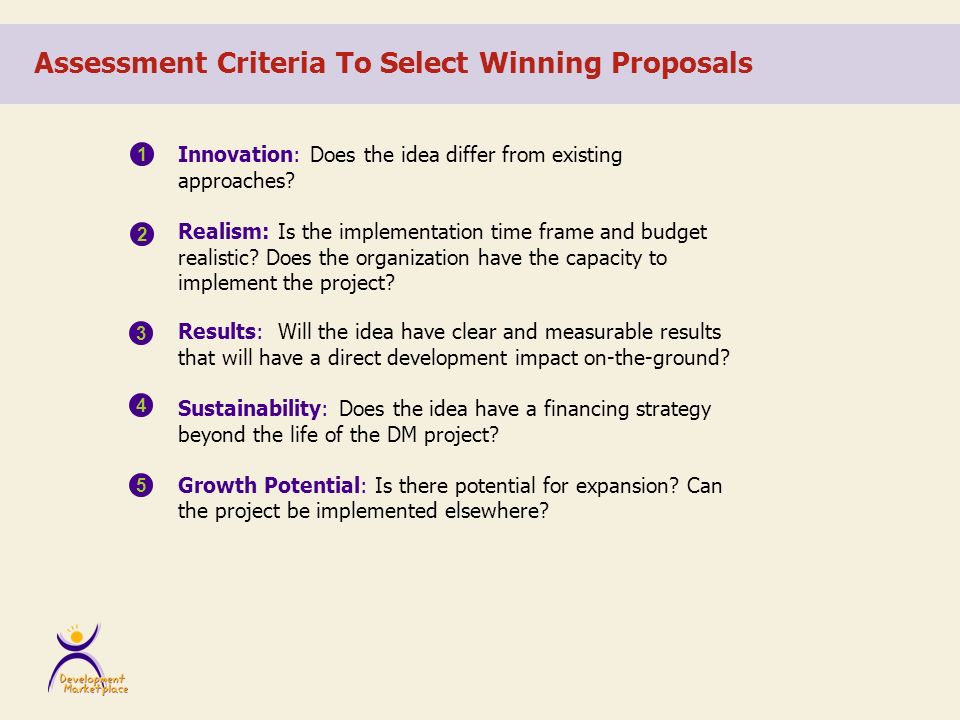 Assessment Criteria To Select Winning Proposals

1 Innovation: Does the idea differ from existing approaches?

2 Realism: Is the implementation time frame and budget realistic? Does the organization have the capacity to implement the project?

3 Results: Will the idea have clear and measurable results that will have a direct development impact on-the-ground?

4 Sustainability: Does the idea have a financing strategy beyond the life of the DM project?

5 Growth Potential: Is there potential for expansion? Can the project be implemented elsewhere?

Development Marketplace